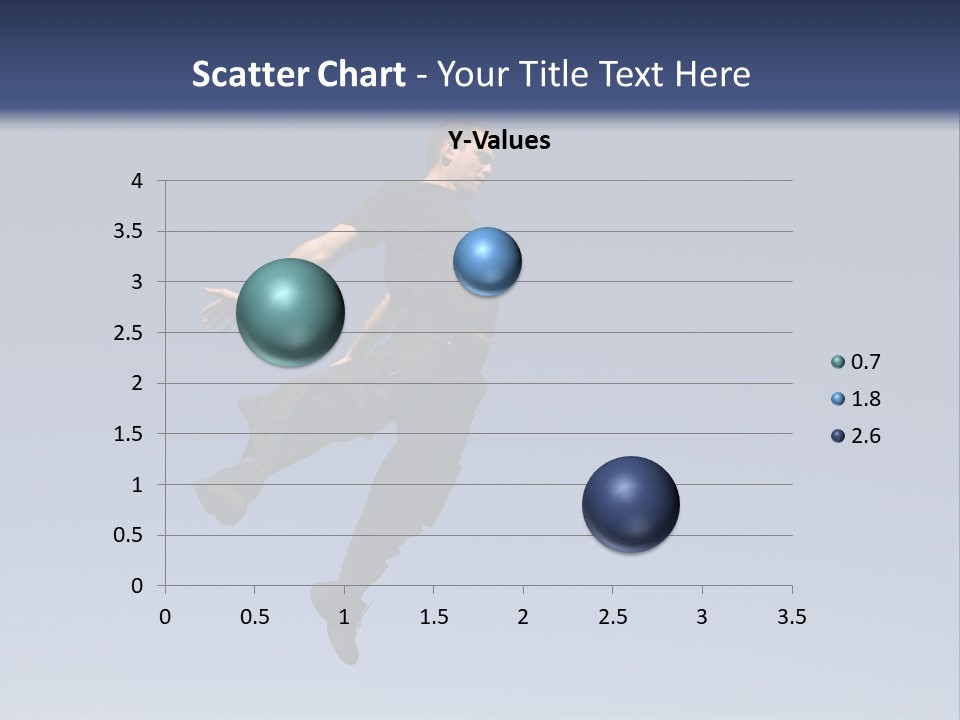 Scatter Chart - Your Title Text Here

Y-Values

4
3.5
3
2.5
2
1.5
1
0.5
0

0 0.5 1 1.5 2 2.5 3 3.5

0.7
1.8
2.6